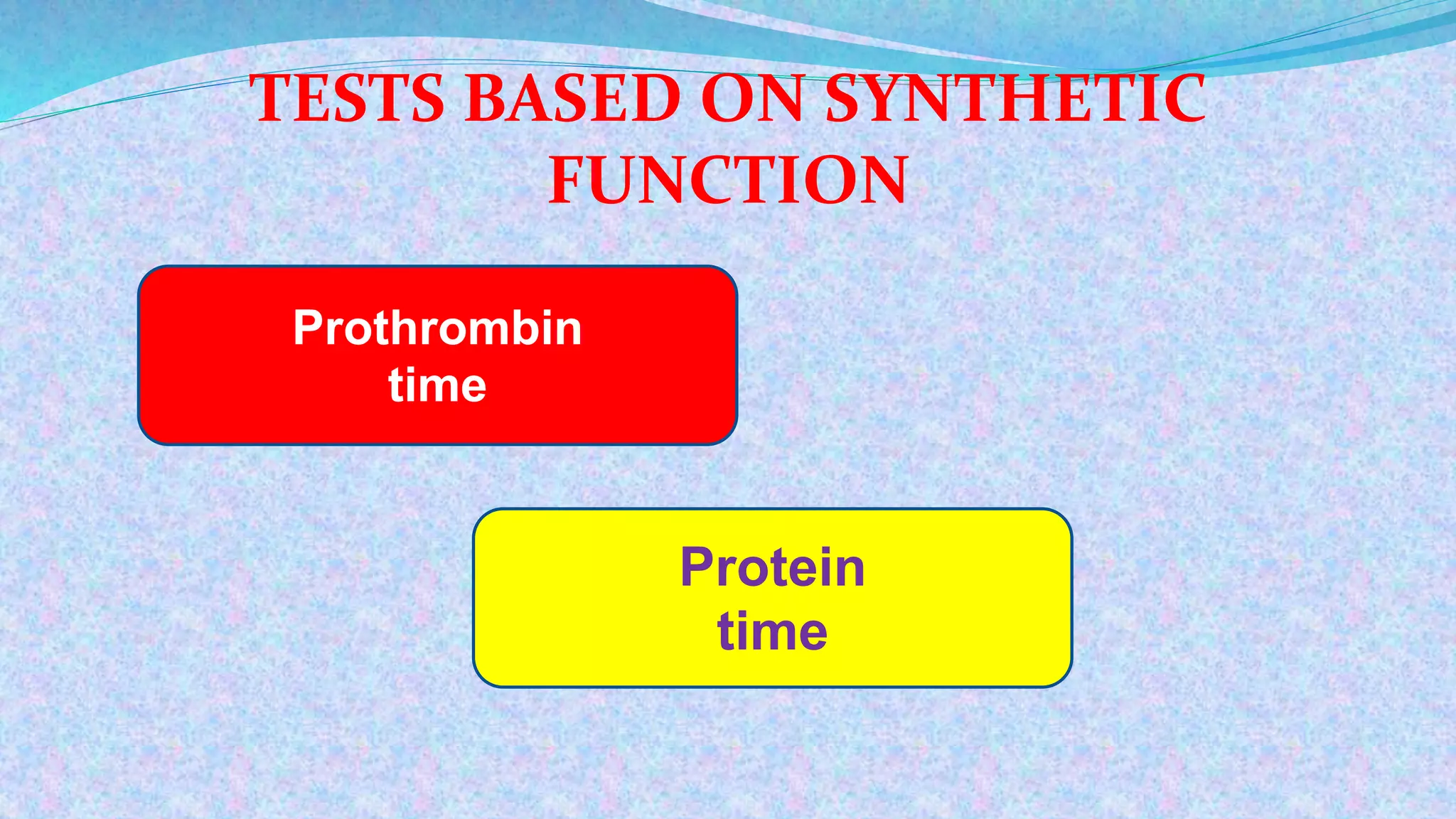 TESTS BASED ON SYNTHETIC FUNCTION

Prothrombin time

Protein time